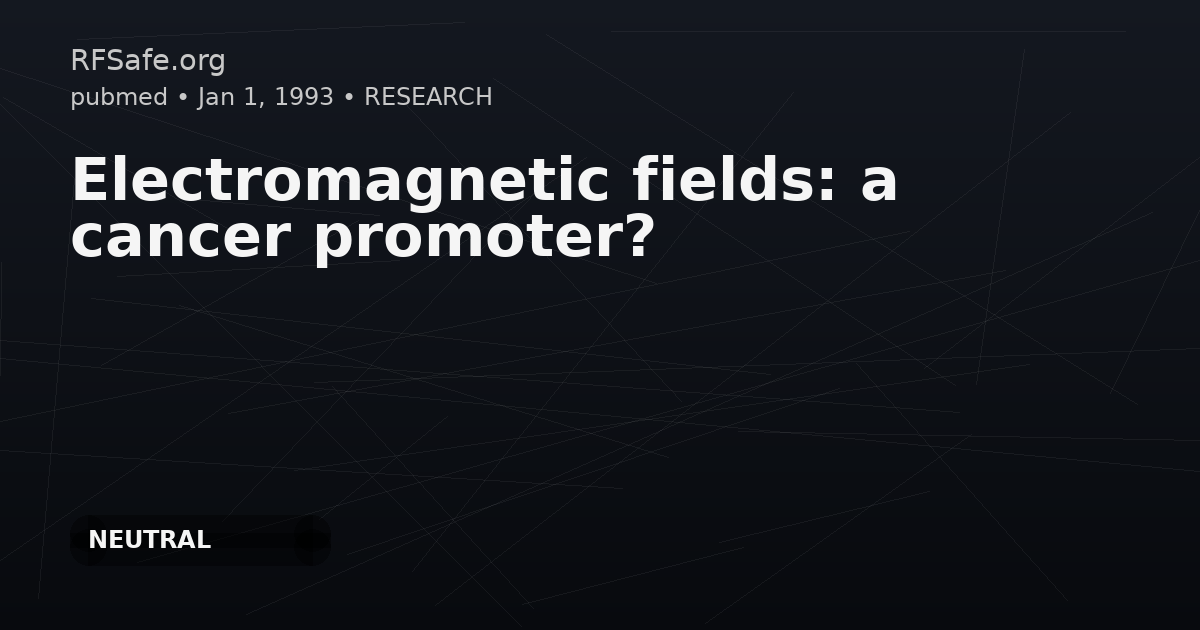 RFSafe.org
pubmed • Jan 1, 1993 • RESEARCH

Electromagnetic fields: a cancer promoter?

NEUTRAL